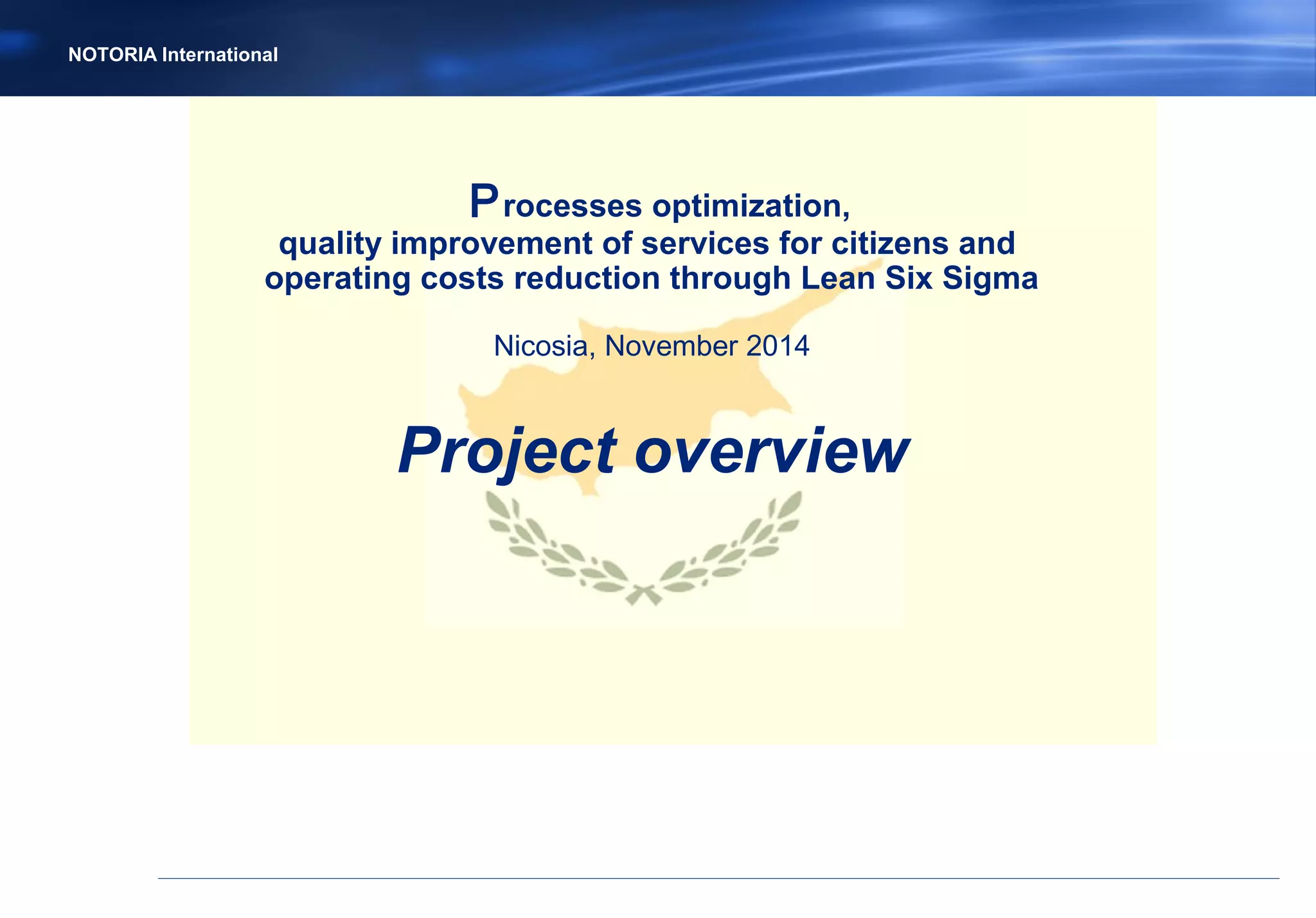 NOTORIA International

Processes optimization, quality improvement of services for citizens and operating costs reduction through Lean Six Sigma

Nicosia, November 2014

Project overview